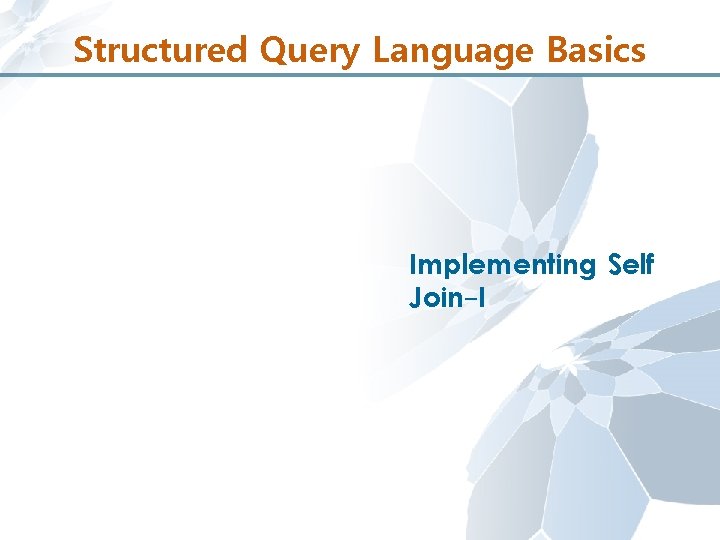 Structured Query Language Basics

Implementing Self Join-I